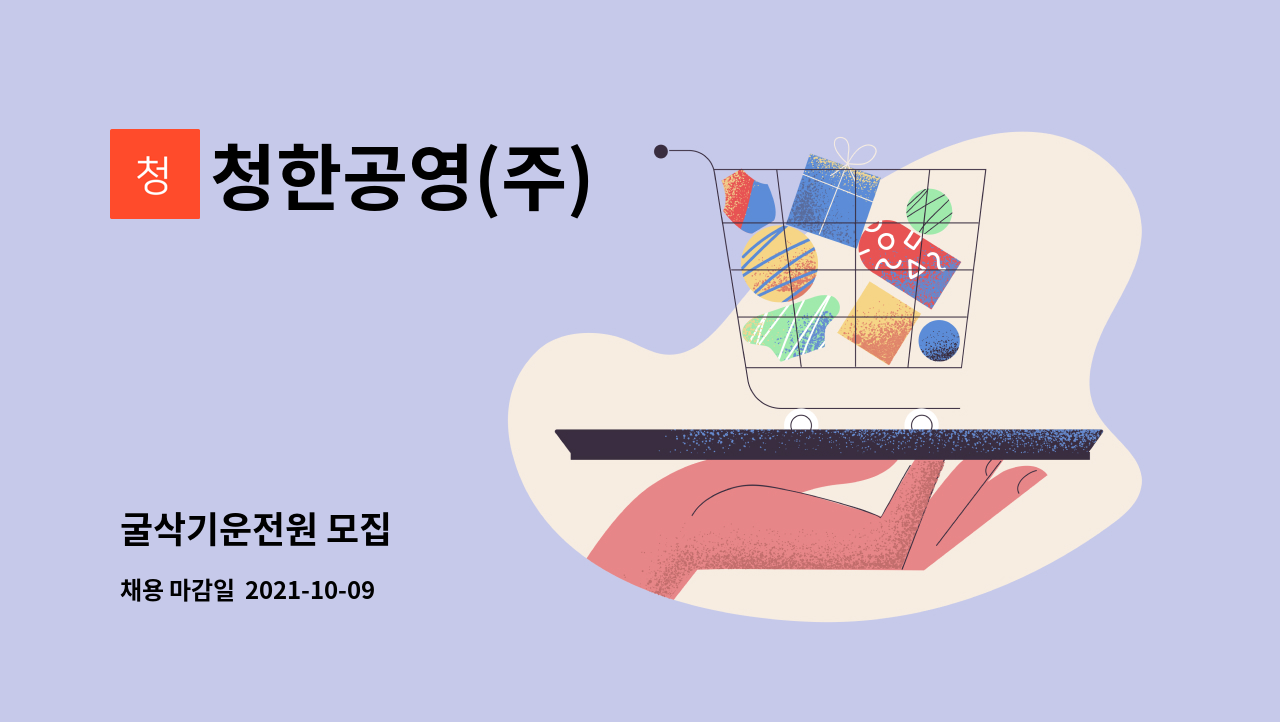 청

청한공영(주)

굴삭기운전원 모집

채용 마감일 2021-10-09